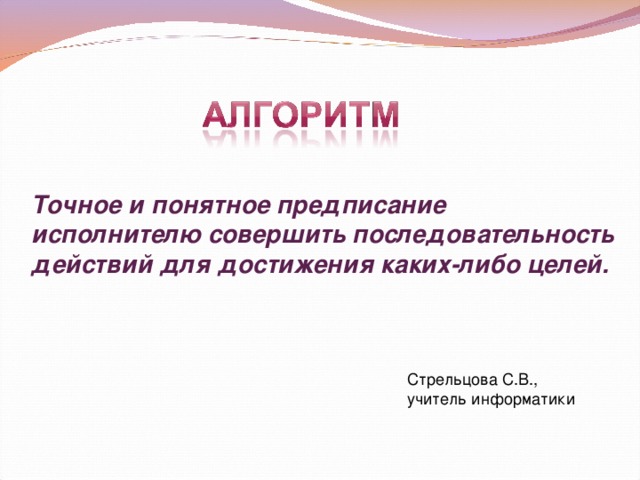 АЛГОРИТМ

Точное и понятное предписание исполнителю совершить последовательность действий для достижения каких-либо целей.

Стрельцова С.В.,
учитель информатики